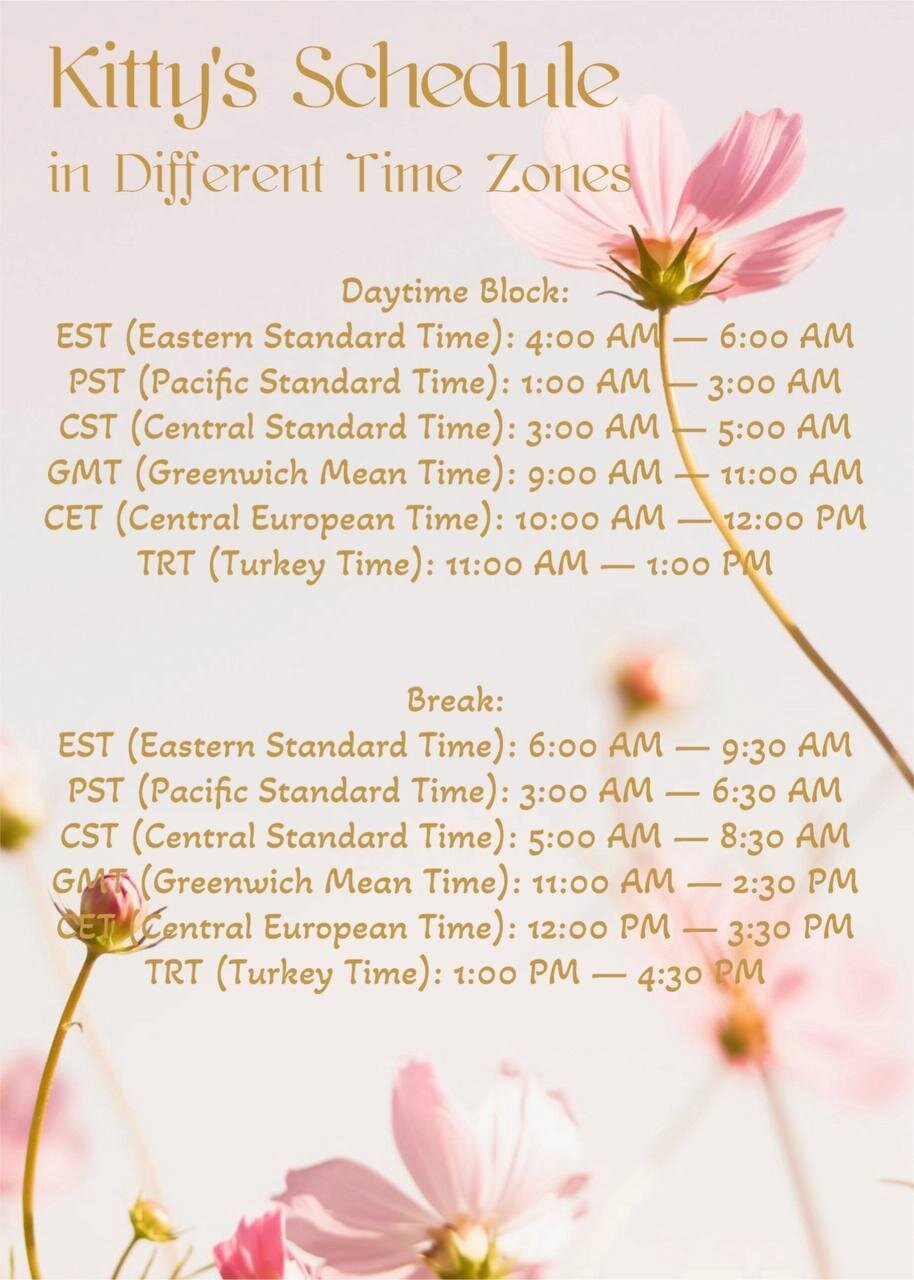 Kitty's Schedule
in Different Time Zones

Daytime Block:
EST (Eastern Standard Time): 4:00 AM — 6:00 AM
PST (Pacific Standard Time): 1:00 AM — 3:00 AM
CST (Central Standard Time): 3:00 AM — 5:00 AM
GMT (Greenwich Mean Time): 9:00 AM — 11:00 AM
CET (Central European Time): 10:00 AM — 12:00 PM
TRT (Turkey Time): 11:00 AM — 1:00 PM

Break:
EST (Eastern Standard Time): 6:00 AM — 9:30 AM
PST (Pacific Standard Time): 3:00 AM — 6:30 AM
CST (Central Standard Time): 5:00 AM — 8:30 AM
GMT (Greenwich Mean Time): 11:00 AM — 2:30 PM
CET (Central European Time): 12:00 PM — 3:30 PM
TRT (Turkey Time): 1:00 PM — 4:30 PM